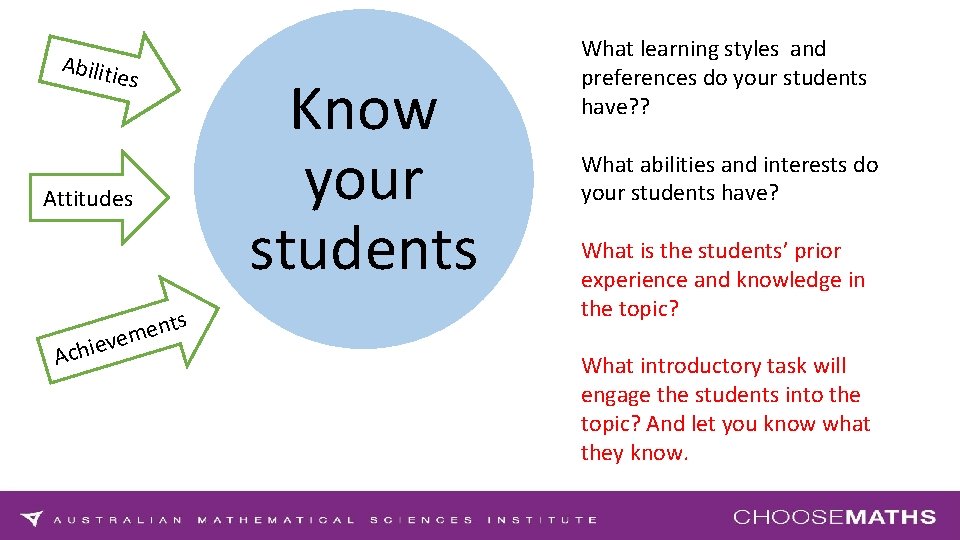 Abilities

Attitudes

Achievements

Know your students

What learning styles and preferences do your students have??

What abilities and interests do your students have?

What is the students' prior experience and knowledge in the topic?

What introductory task will engage the students into the topic? And let you know what they know.

AUSTRALIAN MATHEMATICAL SCIENCES INSTITUTE

CHOOSEMATHS